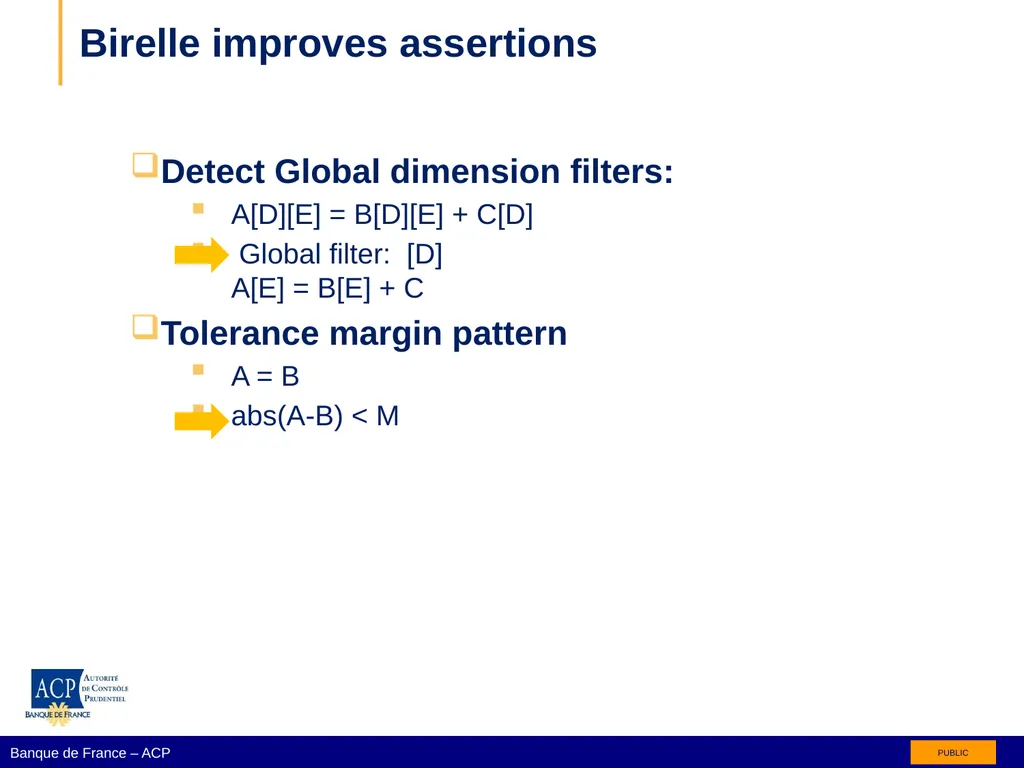 Birelle improves assertions

Detect Global dimension filters:

A[D][E] = B[D][E] + C[D]

Global filter: [D]
A[E] = B[E] + C

Tolerance margin pattern

A = B

abs(A-B) < M

ACP AUTORITÉ DE CONTRÔLE PRUDENTIEL
BANQUE DE FRANCE

Banque de France – ACP

PUBLIC